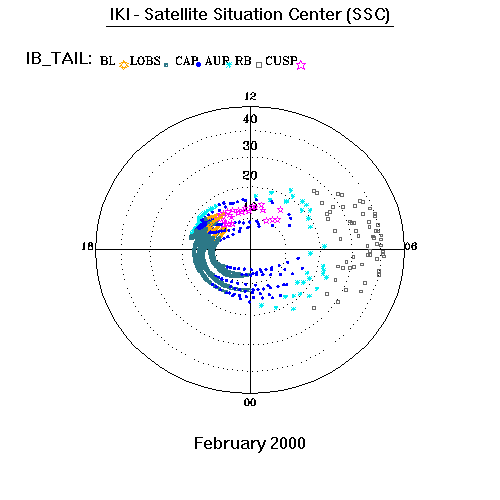 IKI - Satellite Situation Center (SSC)

IB_TAIL: BL LOBS CAP AUR RB CUSP

12
40
30
20
10
18
06
00

February 2000